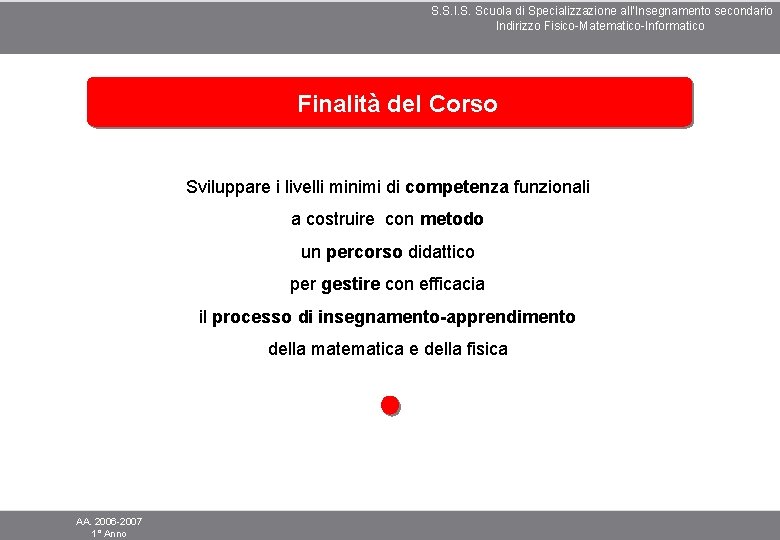 S.S.I.S. Scuola di Specializzazione all'Insegnamento secondario
Indirizzo Fisico-Matematico-Informatico

Finalità del Corso

Sviluppare i livelli minimi di competenza funzionali
a costruire con metodo
un percorso didattico
per gestire con efficacia
il processo di insegnamento-apprendimento
della matematica e della fisica

AA. 2006-2007
1° Anno